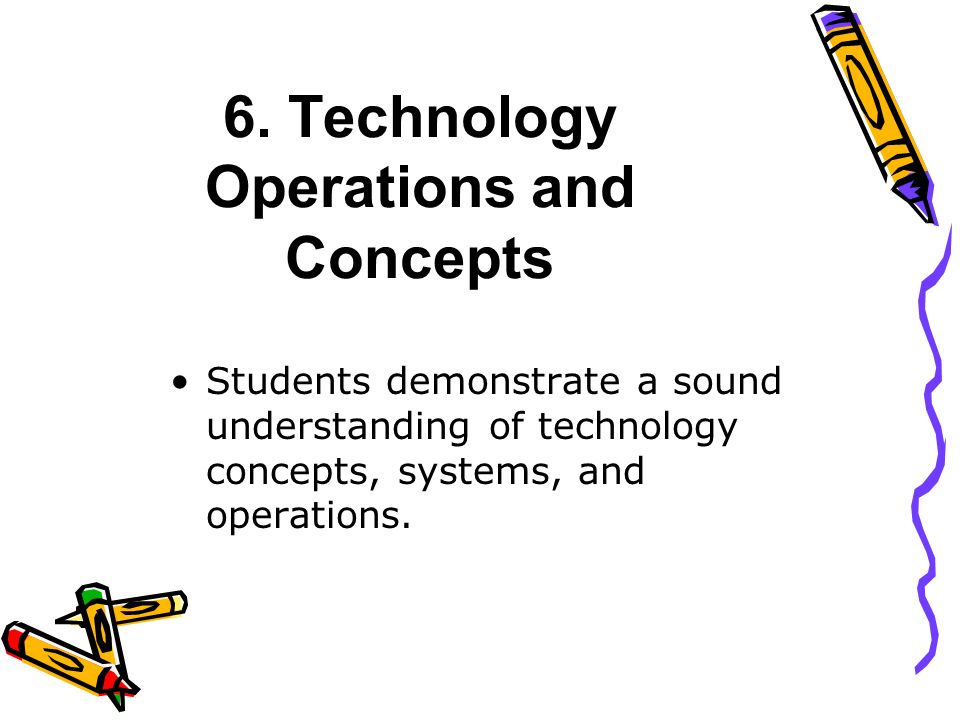 6. Technology Operations and Concepts

• Students demonstrate a sound understanding of technology concepts, systems, and operations.